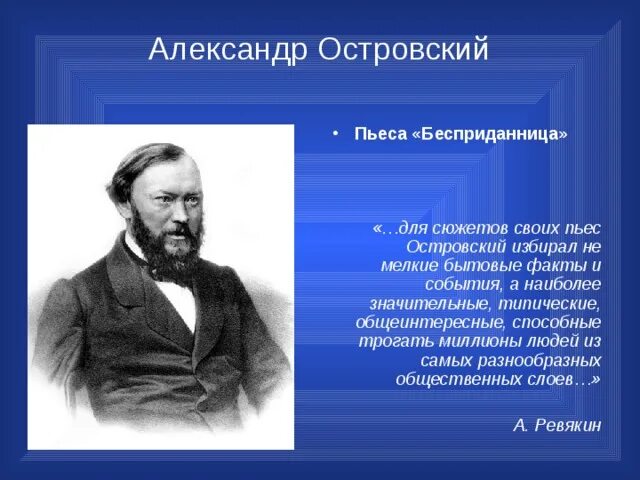 Александр Островский

• Пьеса «Бесприданница»

«…для сюжетов своих пьес Островский избирал не мелкие бытовые факты и события, а наиболее значительные, типические, общеинтересные, способные трогать миллионы людей из самых разнообразных общественных слоев…»

А. Ревякин